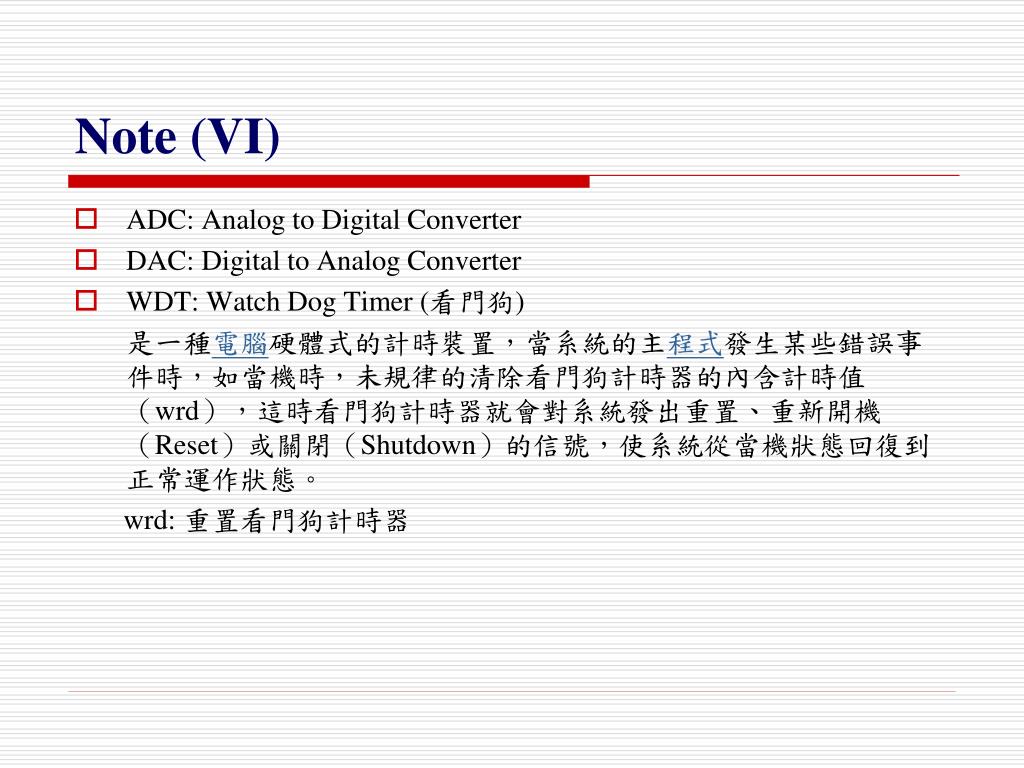 Note (VI)

ADC: Analog to Digital Converter

DAC: Digital to Analog Converter

WDT: Watch Dog Timer (看門狗)

是一種電腦硬體式的計時裝置，當系統的主程式發生某些錯誤事件時，如當機時，未規律的清除看門狗計時器的內含計時值（wrd），這時看門狗計時器就會對系統發出重置、重新開機（Reset）或關閉（Shutdown）的信號，使系統從當機狀態回復到正常運作狀態。

wrd: 重置看門狗計時器